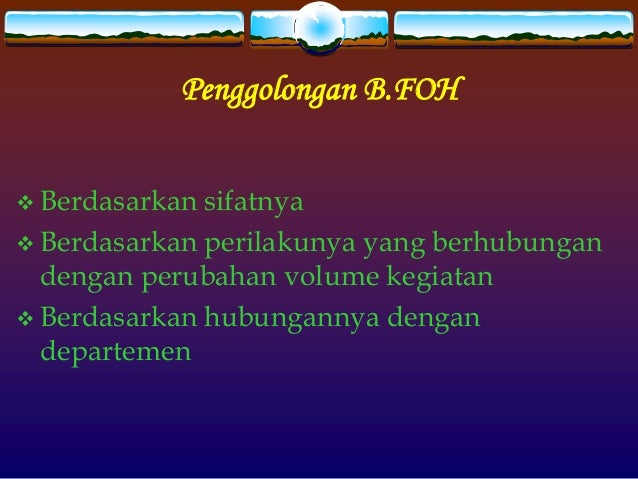 Penggolongan B.FOH

❖ Berdasarkan sifatnya
❖ Berdasarkan perilakunya yang berhubungan dengan perubahan volume kegiatan
❖ Berdasarkan hubungannya dengan departemen